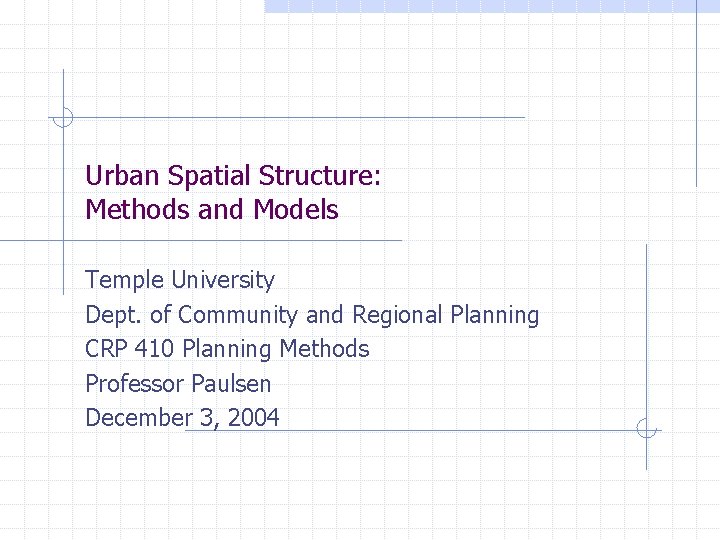 Urban Spatial Structure:
Methods and Models

Temple University
Dept. of Community and Regional Planning
CRP 410 Planning Methods
Professor Paulsen
December 3, 2004